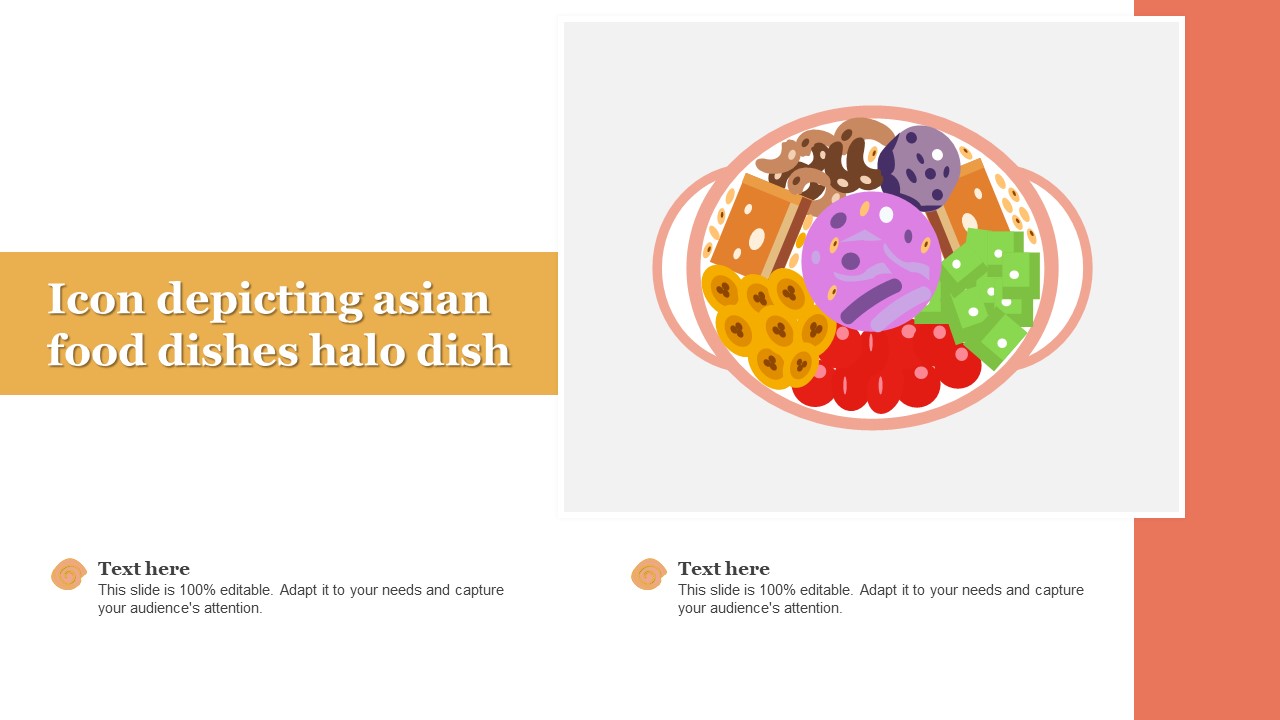 Icon depicting asian food dishes halo dish

Text here
This slide is 100% editable. Adapt it to your needs and capture your audience's attention.

Text here
This slide is 100% editable. Adapt it to your needs and capture your audience's attention.